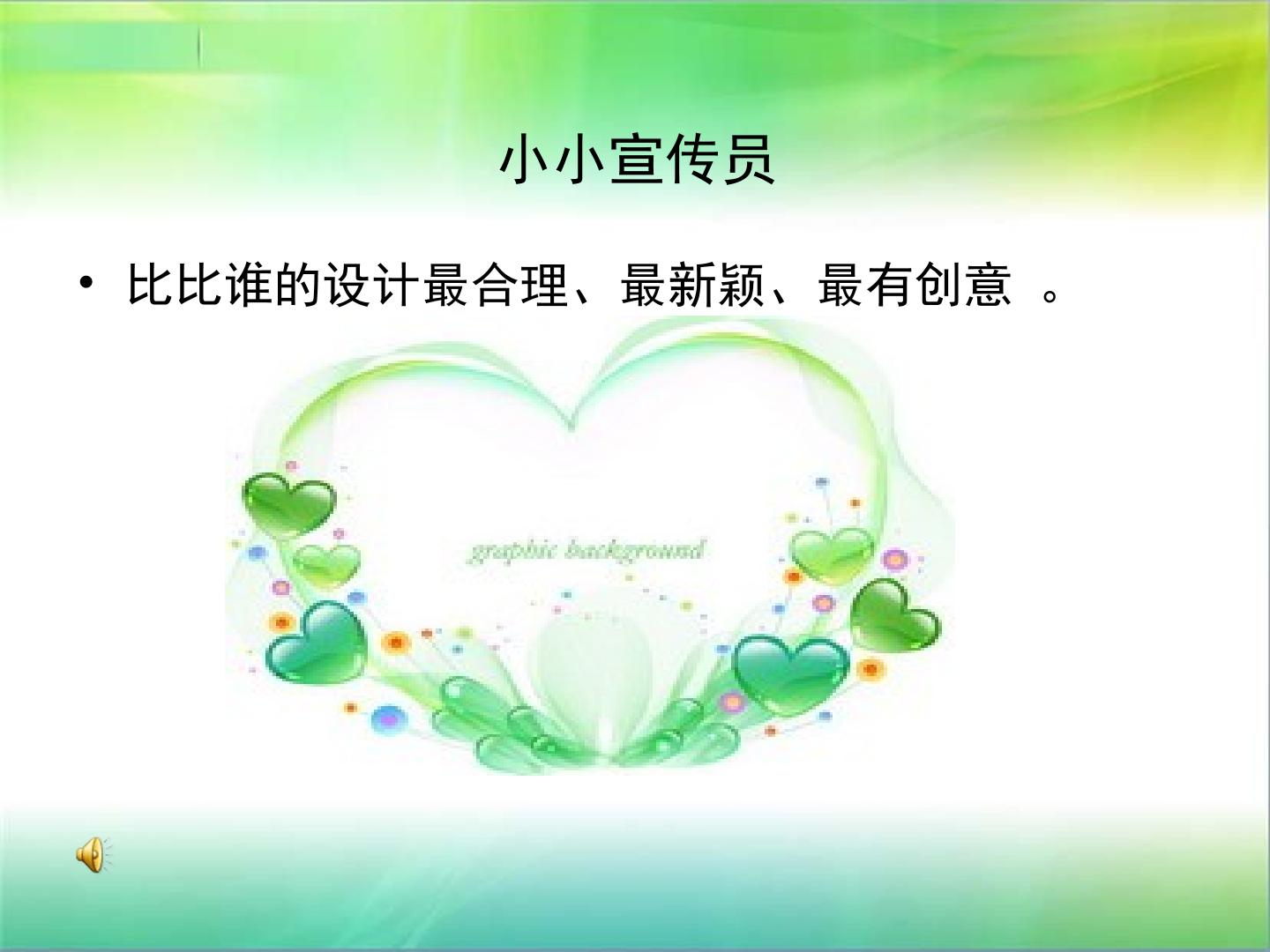 小小宣传员

• 比比谁的设计最合理、最新颖、最有创意 。

graphic background